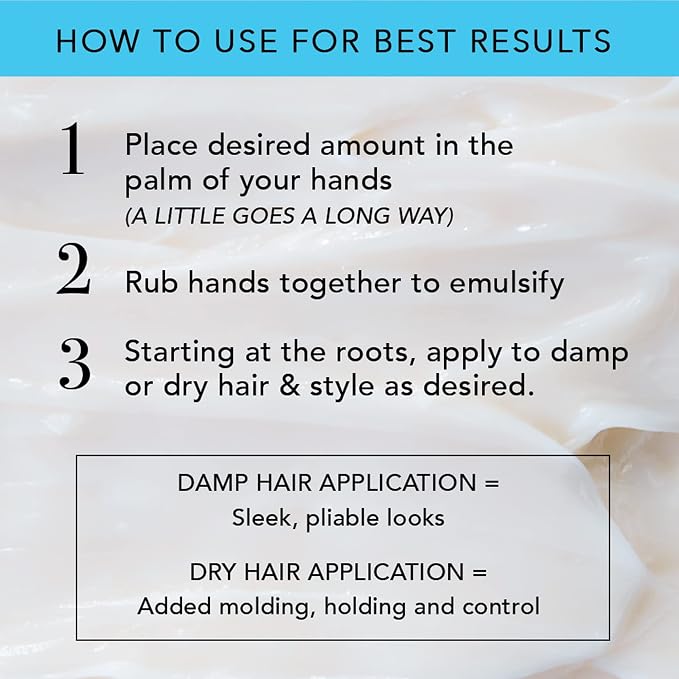 HOW TO USE FOR BEST RESULTS

1 Place desired amount in the palm of your hands
(A LITTLE GOES A LONG WAY)

2 Rub hands together to emulsify

3 Starting at the roots, apply to damp or dry hair & style as desired.

DAMP HAIR APPLICATION =
Sleek, pliable looks

DRY HAIR APPLICATION =
Added molding, holding and control